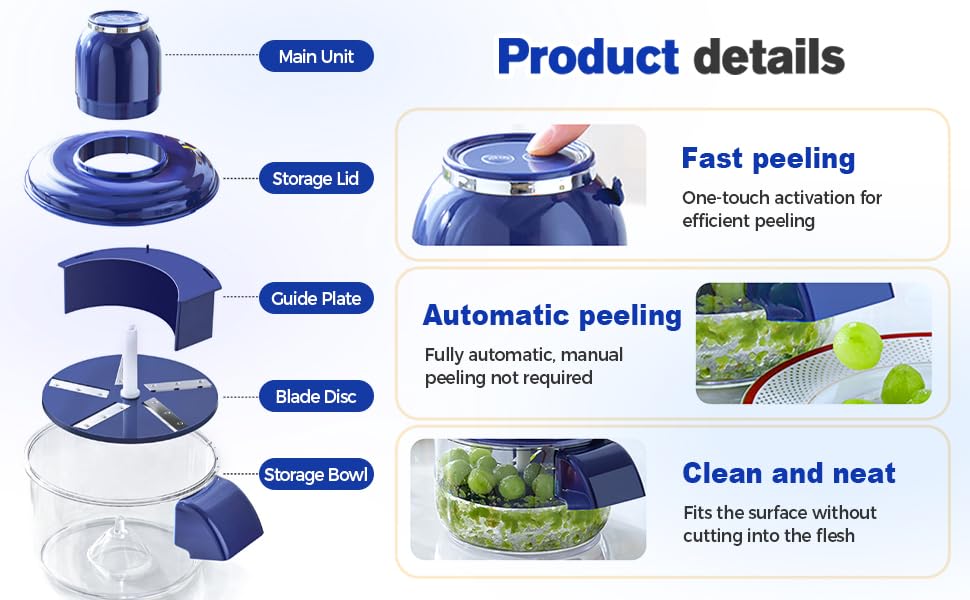 Main Unit

Storage Lid

Guide Plate

Blade Disc

Storage Bowl

Product details

Fast peeling

One-touch activation for efficient peeling

Automatic peeling

Fully automatic, manual peeling not required

Clean and neat

Fits the surface without cutting into the flesh